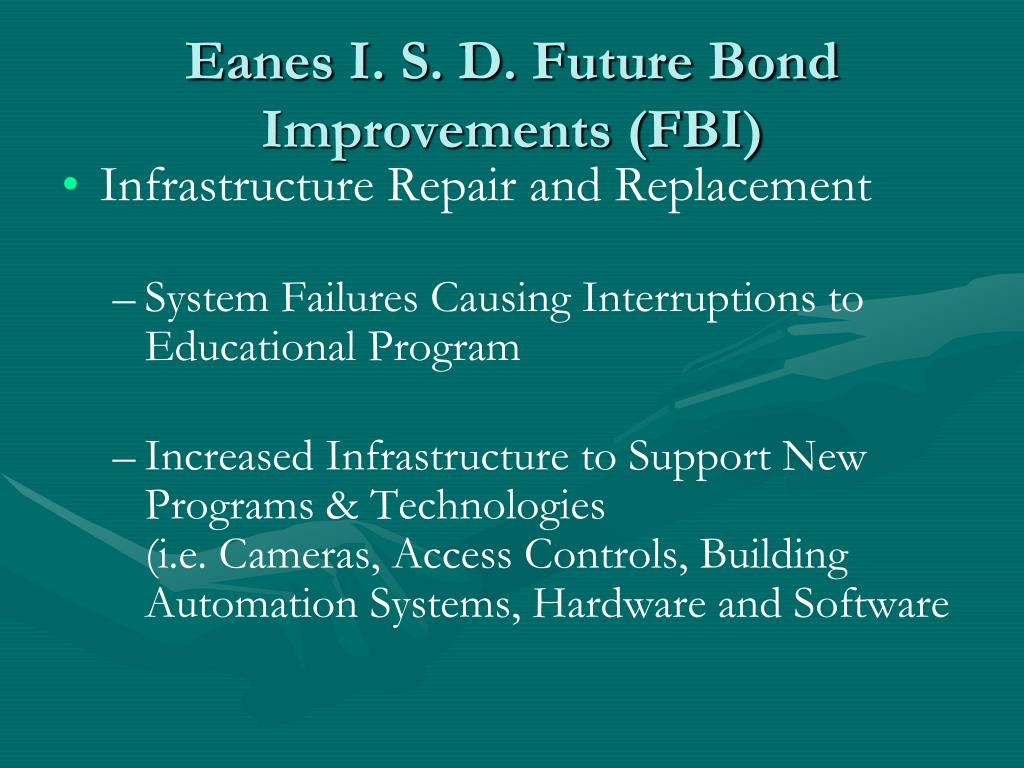 Eanes I. S. D. Future Bond Improvements (FBI)

• Infrastructure Repair and Replacement

– System Failures Causing Interruptions to Educational Program

– Increased Infrastructure to Support New Programs & Technologies
(i.e. Cameras, Access Controls, Building Automation Systems, Hardware and Software